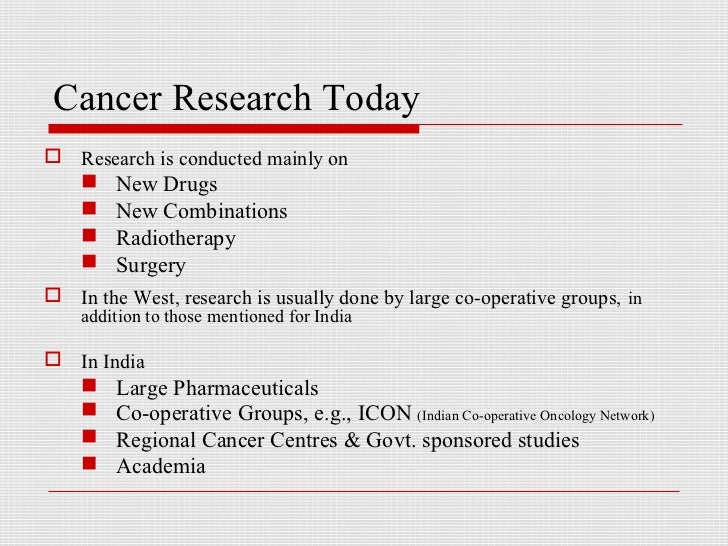 Cancer Research Today

Research is conducted mainly on

New Drugs

New Combinations

Radiotherapy

Surgery

In the West, research is usually done by large co-operative groups, in addition to those mentioned for India

In India

Large Pharmaceuticals

Co-operative Groups, e.g., ICON (Indian Co-operative Oncology Network)

Regional Cancer Centres & Govt. sponsored studies

Academia